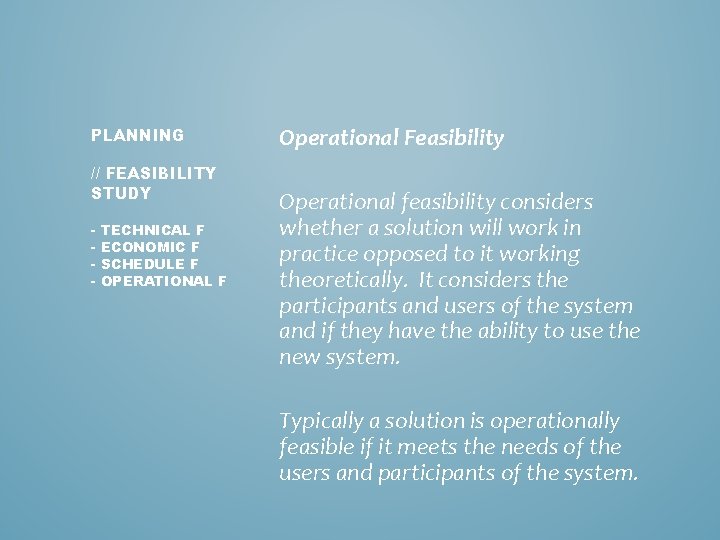 PLANNING

// FEASIBILITY STUDY

- TECHNICAL F
- ECONOMIC F
- SCHEDULE F
- OPERATIONAL F

Operational Feasibility

Operational feasibility considers whether a solution will work in practice opposed to it working theoretically. It considers the participants and users of the system and if they have the ability to use the new system.

Typically a solution is operationally feasible if it meets the needs of the users and participants of the system.